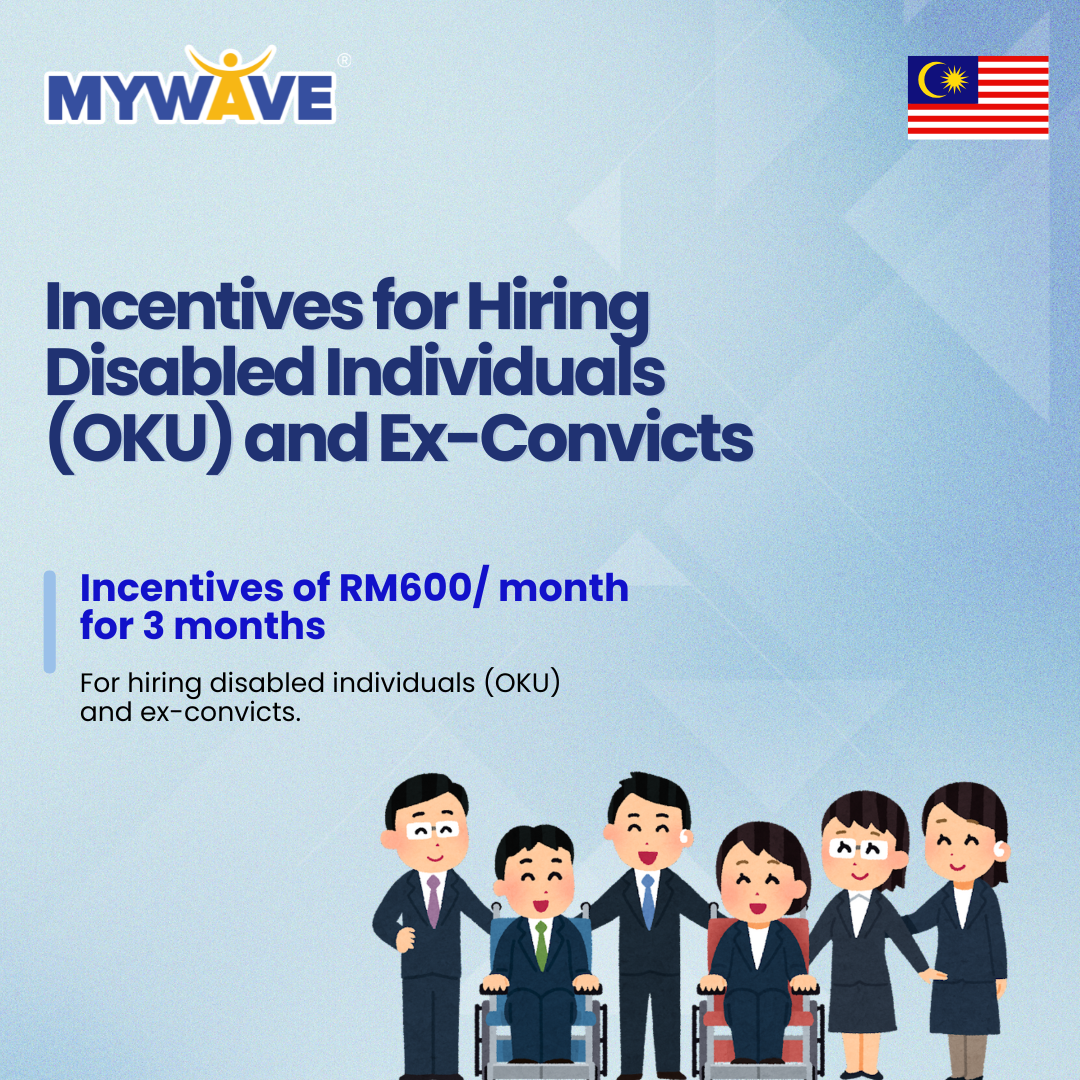 MYWAVE®

Incentives for Hiring Disabled Individuals (OKU) and Ex-Convicts

Incentives of RM600/ month for 3 months

For hiring disabled individuals (OKU) and ex-convicts.